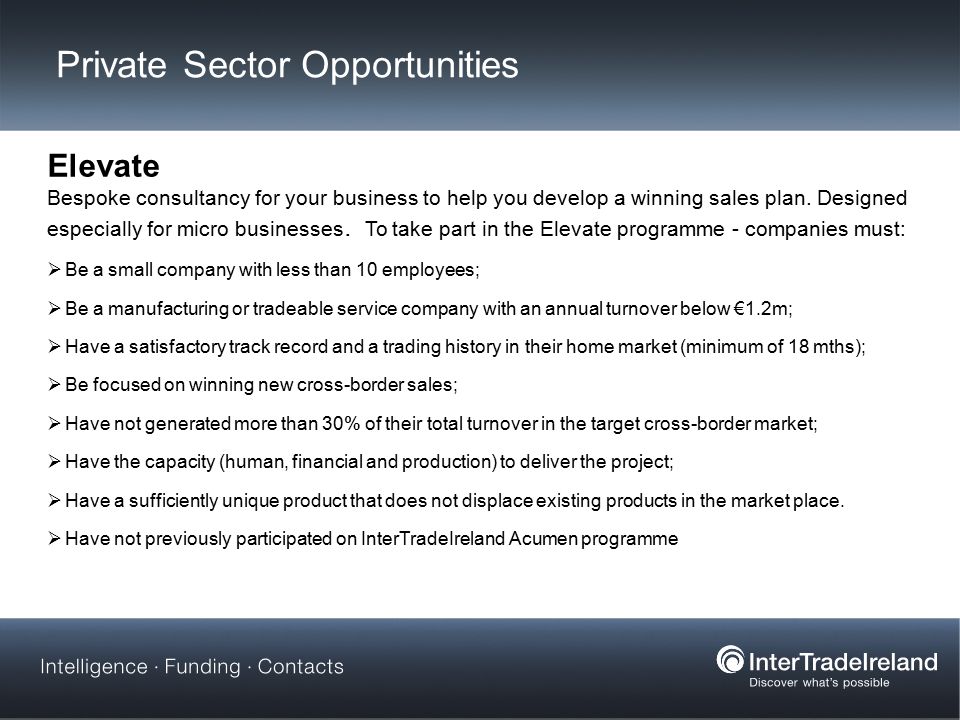 Private Sector Opportunities

Elevate

Bespoke consultancy for your business to help you develop a winning sales plan. Designed especially for micro businesses. To take part in the Elevate programme - companies must:

➢ Be a small company with less than 10 employees;

➢ Be a manufacturing or tradeable service company with an annual turnover below €1.2m;

➢ Have a satisfactory track record and a trading history in their home market (minimum of 18 mths);

➢ Be focused on winning new cross-border sales;

➢ Have not generated more than 30% of their total turnover in the target cross-border market;

➢ Have the capacity (human, financial and production) to deliver the project;

➢ Have a sufficiently unique product that does not displace existing products in the market place.

➢ Have not previously participated on InterTradeIreland Acumen programme

Intelligence · Funding · Contacts

InterTradeIreland
Discover what's possible